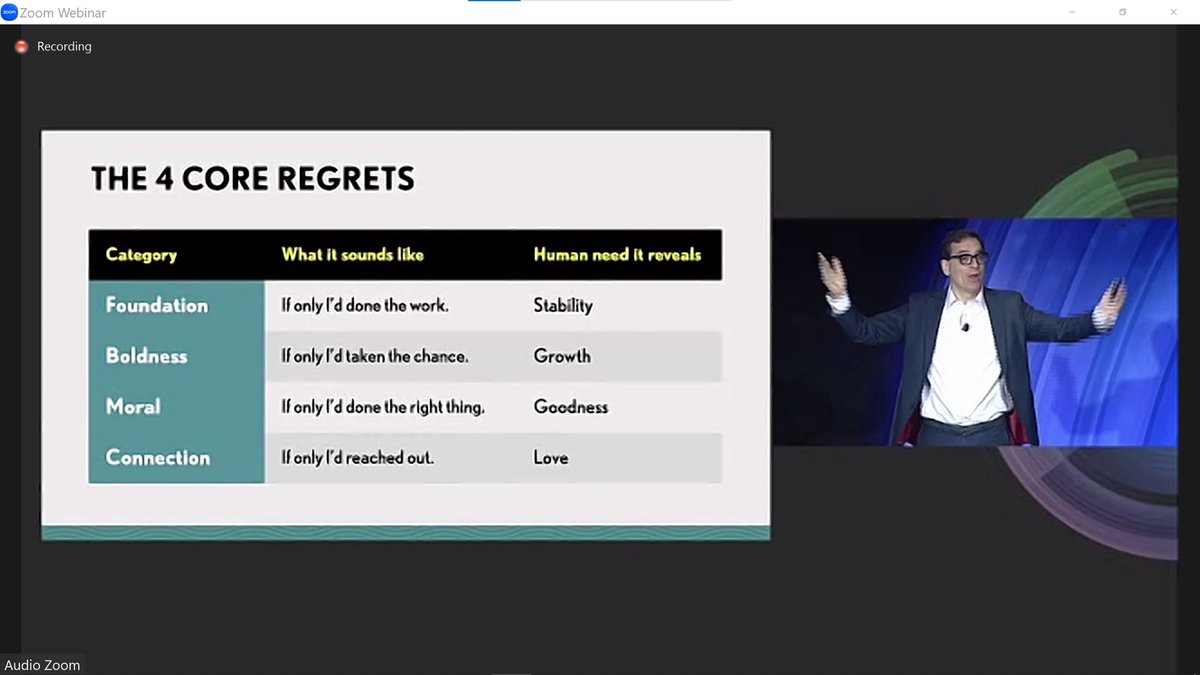 zoom Zoom Webinar

Recording

THE 4 CORE REGRETS

| Category | What it sounds like | Human need it reveals |
|---|---|---|
| Foundation | If only I'd done the work. | Stability |
| Boldness | If only I'd taken the chance. | Growth |
| Moral | If only I'd done the right thing. | Goodness |
| Connection | If only I'd reached out. | Love |

Audio Zoom